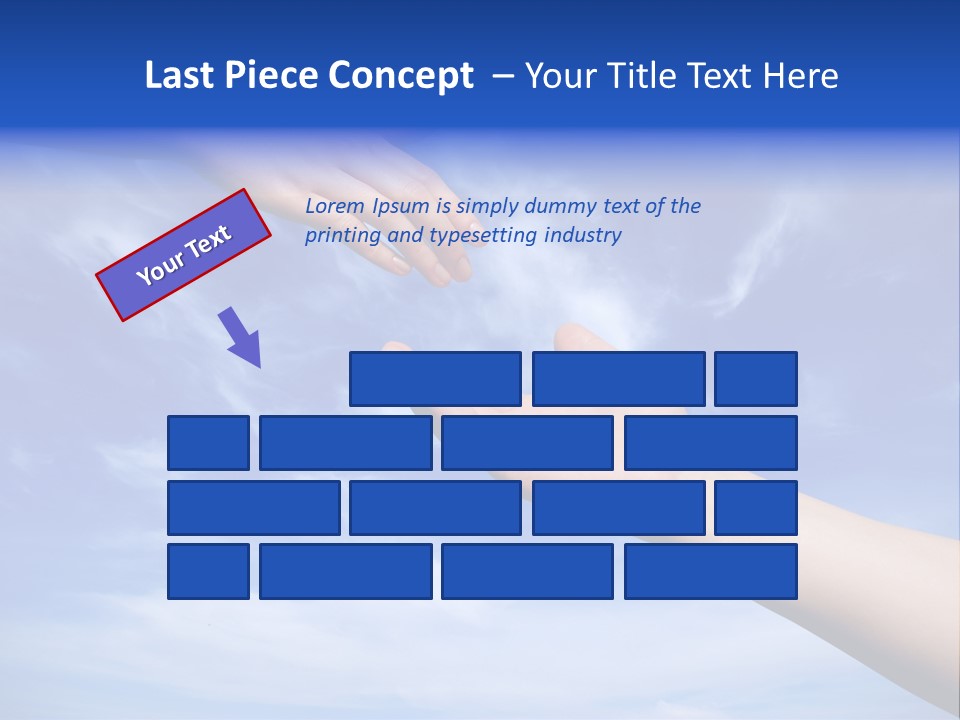 Last Piece Concept – Your Title Text Here

Your Text

Lorem Ipsum is simply dummy text of the printing and typesetting industry